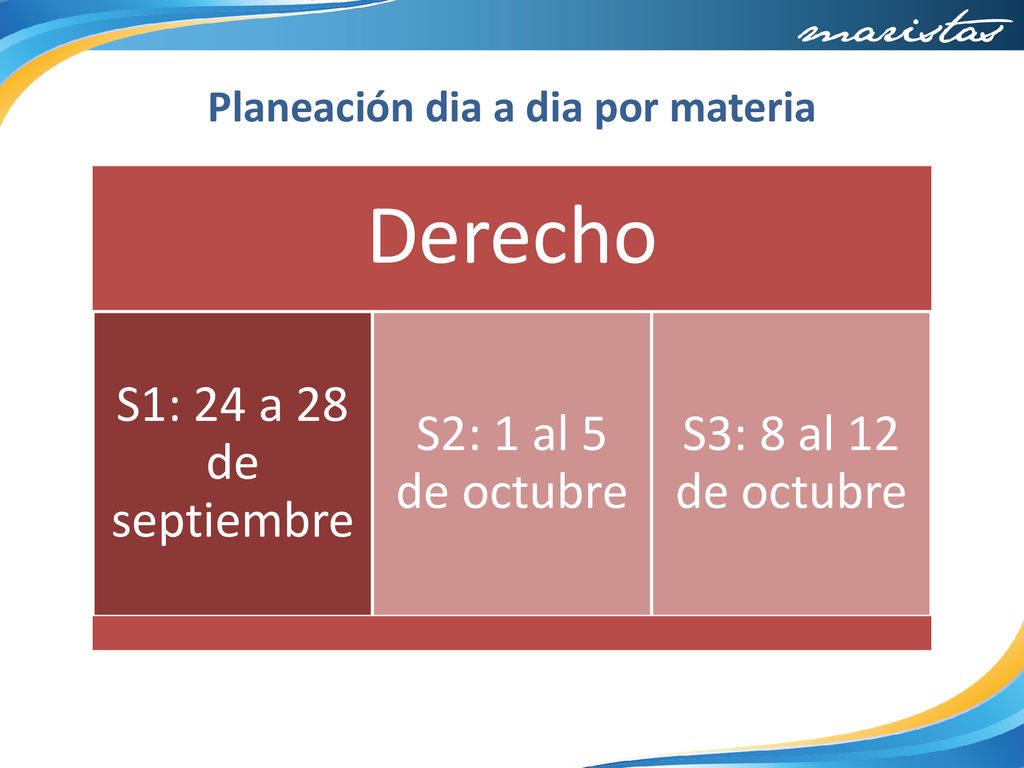 maristas

Planeación dia a dia por materia

Derecho

S1: 24 a 28 de septiembre

S2: 1 al 5 de octubre

S3: 8 al 12 de octubre